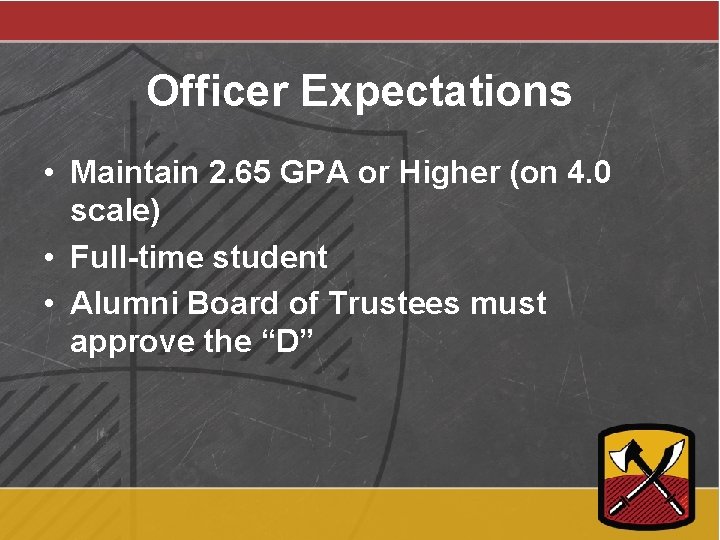 Officer Expectations

• Maintain 2.65 GPA or Higher (on 4.0 scale)
• Full-time student
• Alumni Board of Trustees must approve the "D"